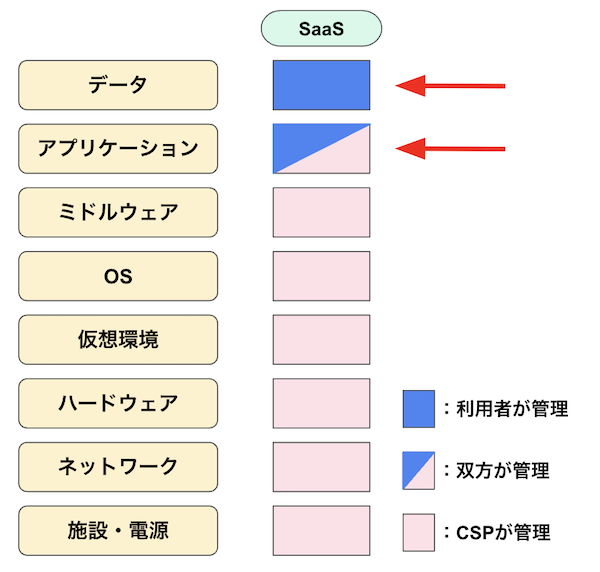 SaaS

データ

アプリケーション

ミドルウェア

OS

仮想環境

ハードウェア

ネットワーク

施設・電源

：利用者が管理

：双方が管理

：CSPが管理